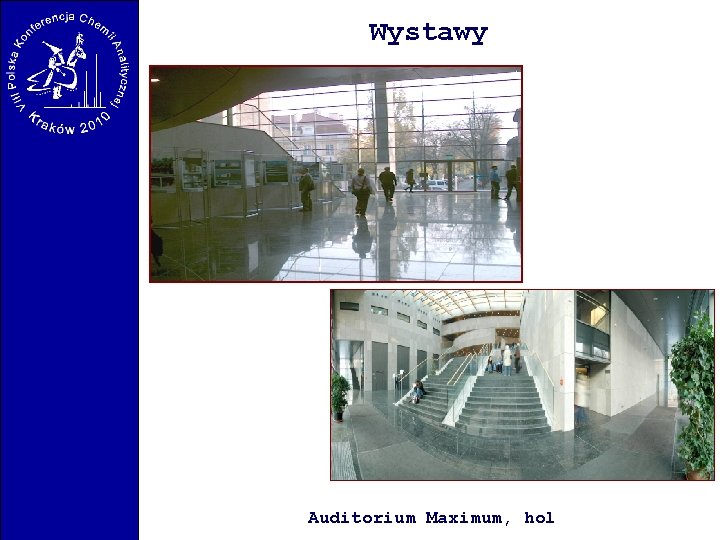 VIII Polska Konferencja Chemii Analitycznej
Kraków 2010

Wystawy

Auditorium Maximum, hol